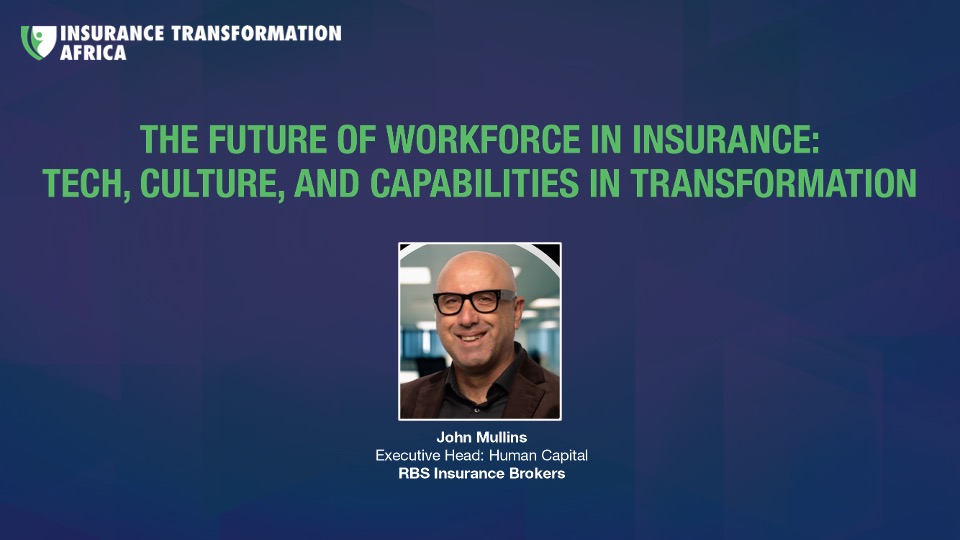 INSURANCE TRANSFORMATION AFRICA

THE FUTURE OF WORKFORCE IN INSURANCE: TECH, CULTURE, AND CAPABILITIES IN TRANSFORMATION

John Mullins
Executive Head: Human Capital
RBS Insurance Brokers